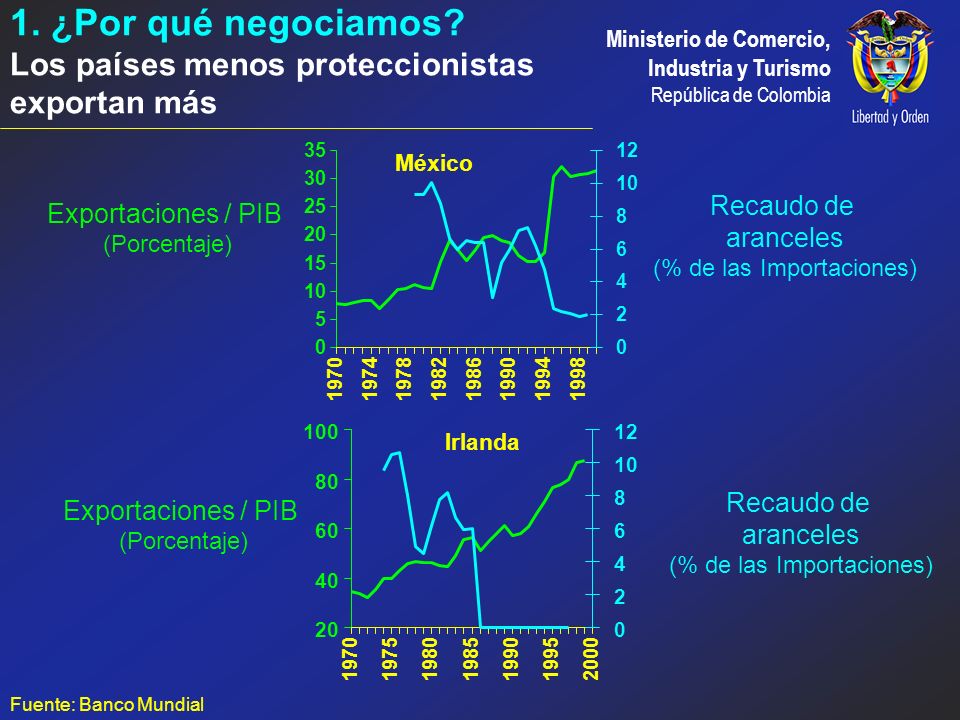 1. ¿Por qué negociamos?
Los países menos proteccionistas exportan más

Ministerio de Comercio, Industria y Turismo
República de Colombia

Libertad y Orden

Exportaciones / PIB
(Porcentaje)

México

35
30
25
20
15
10
5
0

12
10
8
6
4
2
0

1970
1974
1978
1982
1986
1990
1994
1998

Recaudo de aranceles
(% de las Importaciones)

Exportaciones / PIB
(Porcentaje)

Irlanda

100
80
60
40
20

12
10
8
6
4
2
0

1970
1975
1980
1985
1990
1995
2000

Recaudo de aranceles
(% de las Importaciones)

Fuente: Banco Mundial